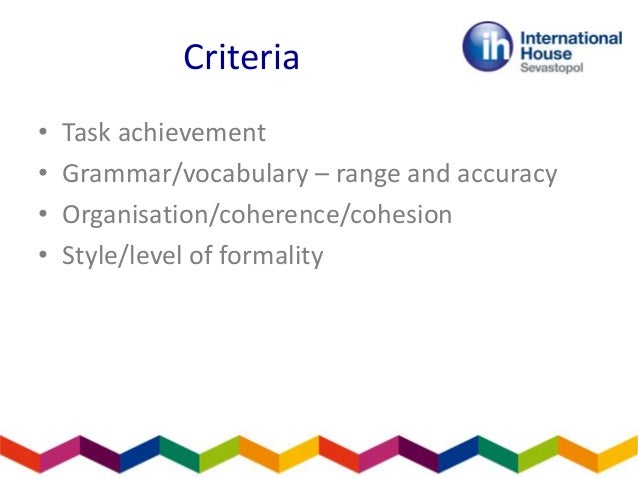 Criteria

ih International House Sevastopol

• Task achievement
• Grammar/vocabulary – range and accuracy
• Organisation/coherence/cohesion
• Style/level of formality